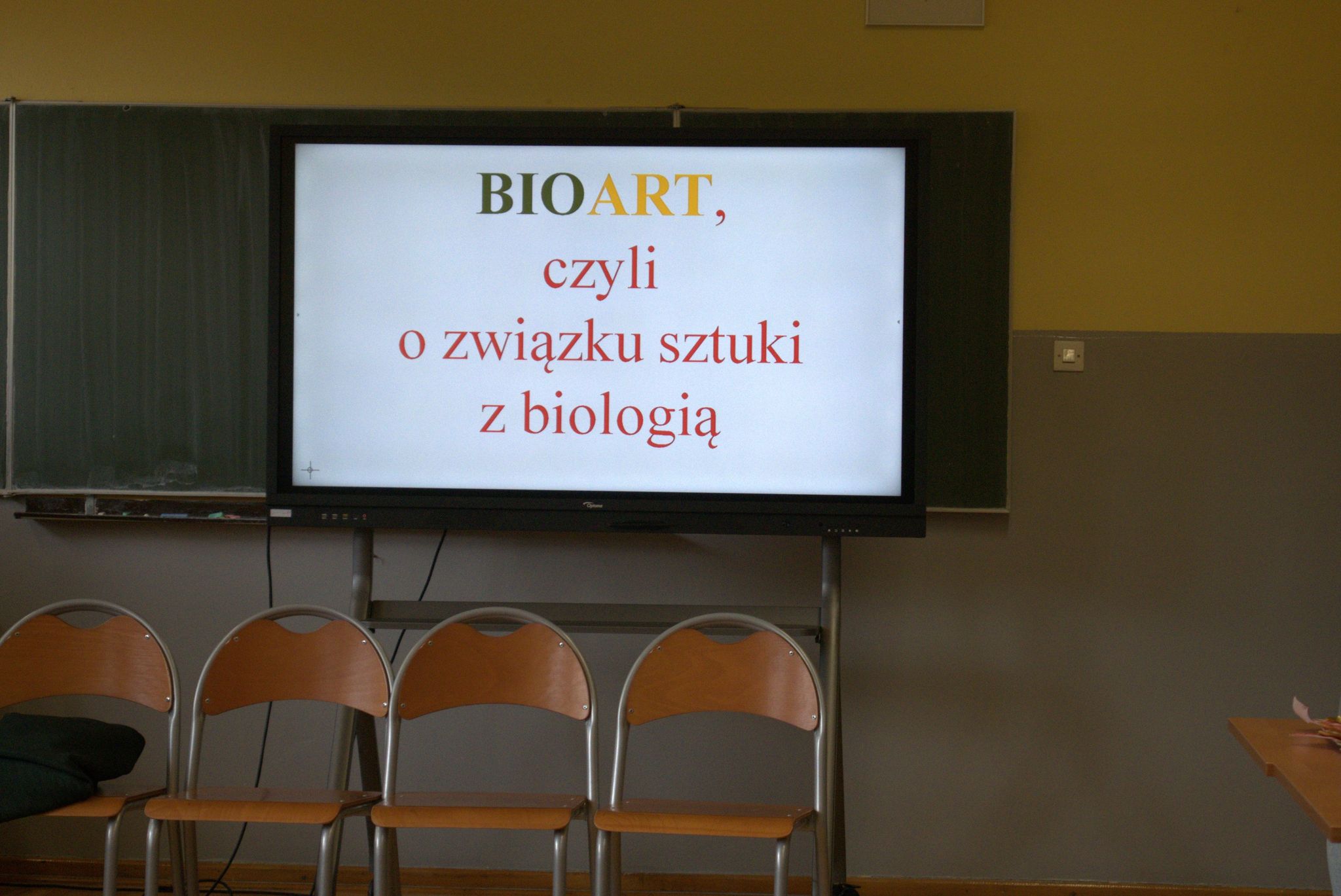 BIOART,
czyli
o związku sztuki
z biologią

Optoma